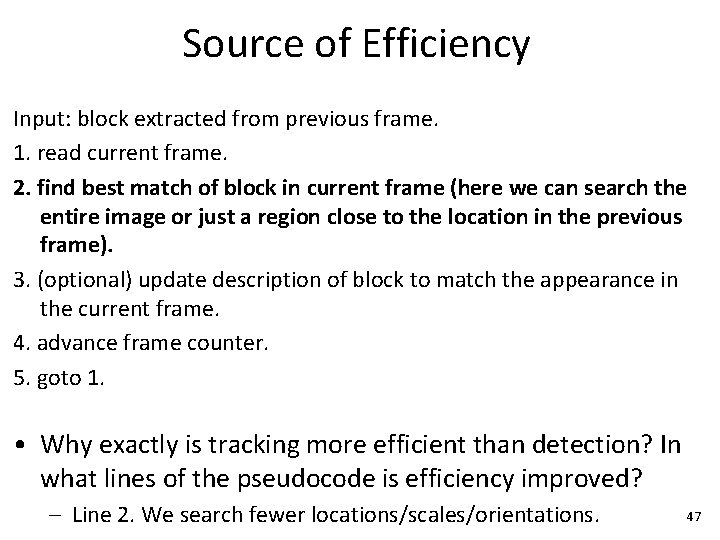 Source of Efficiency

Input: block extracted from previous frame.

1. read current frame.

2. find best match of block in current frame (here we can search the entire image or just a region close to the location in the previous frame).

3. (optional) update description of block to match the appearance in the current frame.

4. advance frame counter.

5. goto 1.

• Why exactly is tracking more efficient than detection? In what lines of the pseudocode is efficiency improved?
  – Line 2. We search fewer locations/scales/orientations.

47